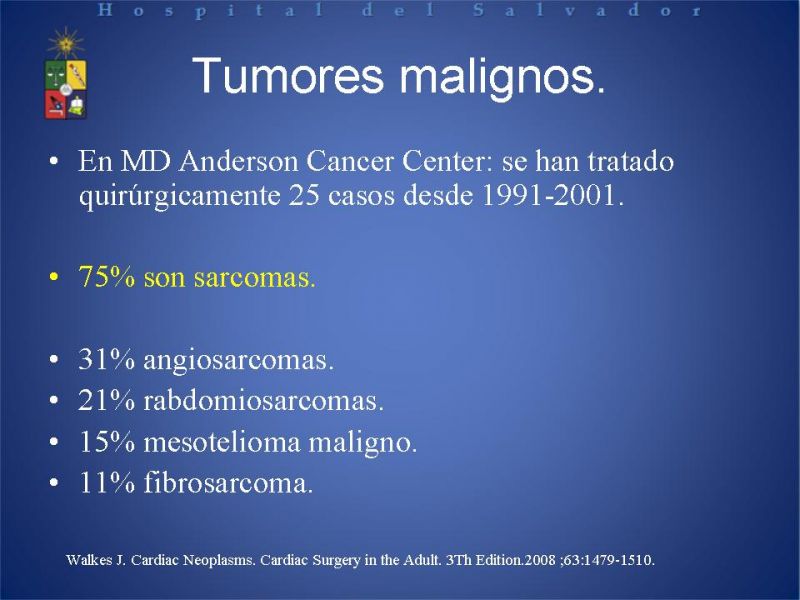 Hospital del Salvador

Tumores malignos.

• En MD Anderson Cancer Center: se han tratado quirúrgicamente 25 casos desde 1991-2001.

• 75% son sarcomas.

• 31% angiosarcomas.
• 21% rabdomiosarcomas.
• 15% mesotelioma maligno.
• 11% fibrosarcoma.

Walkes J. Cardiac Neoplasms. Cardiac Surgery in the Adult. 3Th Edition.2008 ;63:1479-1510.